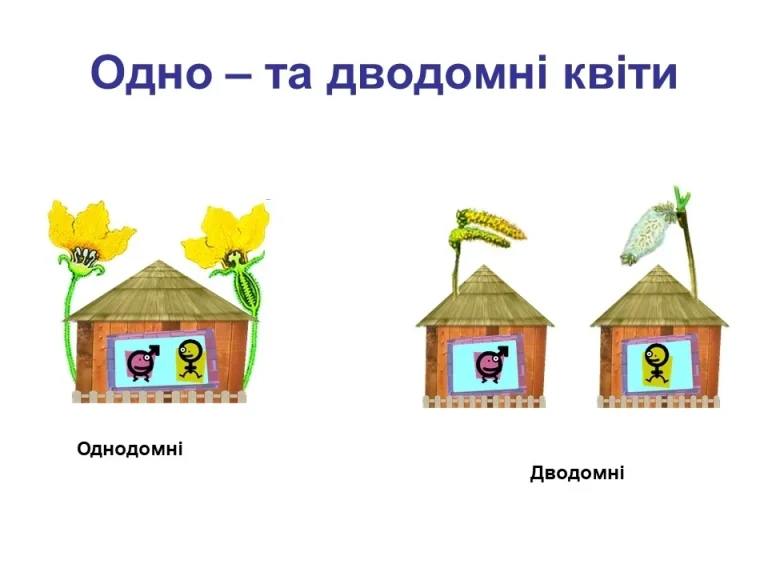 Одно – та дводомні квіти

Однодомні

Дводомні